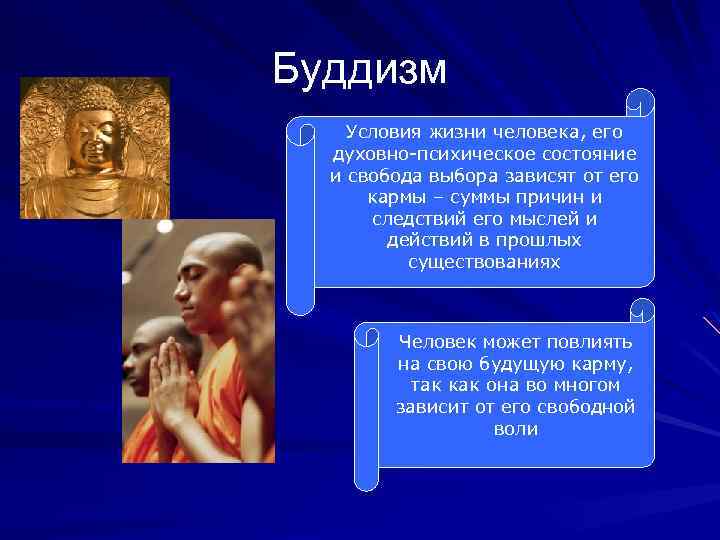 Буддизм

Условия жизни человека, его духовно-психическое состояние и свобода выбора зависят от его кармы – суммы причин и следствий его мыслей и действий в прошлых существованиях

Человек может повлиять на свою будущую карму, так как она во многом зависит от его свободной воли